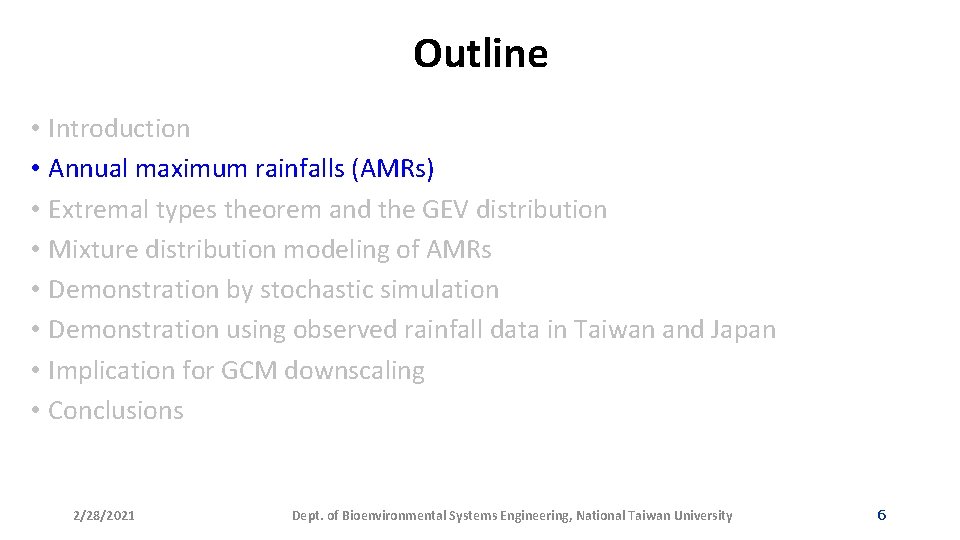 Outline

• Introduction
• Annual maximum rainfalls (AMRs)
• Extremal types theorem and the GEV distribution
• Mixture distribution modeling of AMRs
• Demonstration by stochastic simulation
• Demonstration using observed rainfall data in Taiwan and Japan
• Implication for GCM downscaling
• Conclusions

2/28/2021

Dept. of Bioenvironmental Systems Engineering, National Taiwan University

6